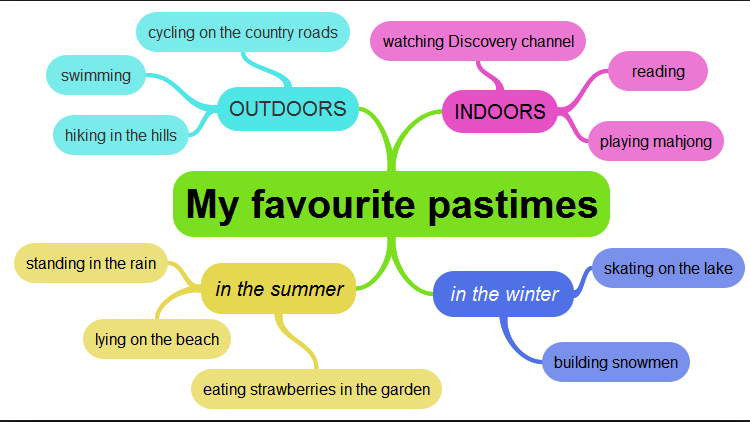 My favourite pastimes

OUTDOORS
cycling on the country roads
swimming
hiking in the hills

INDOORS
watching Discovery channel
reading
playing mahjong

in the summer
standing in the rain
lying on the beach
eating strawberries in the garden

in the winter
skating on the lake
building snowmen